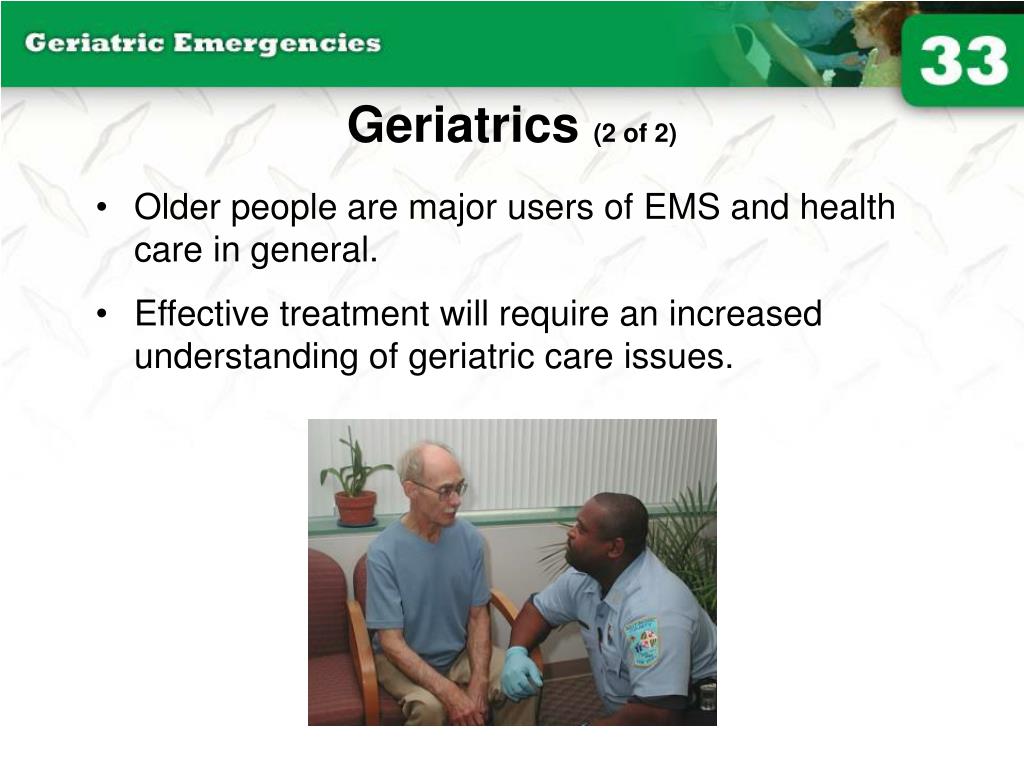 Geriatric Emergencies

33

Geriatrics (2 of 2)

• Older people are major users of EMS and health care in general.

• Effective treatment will require an increased understanding of geriatric care issues.